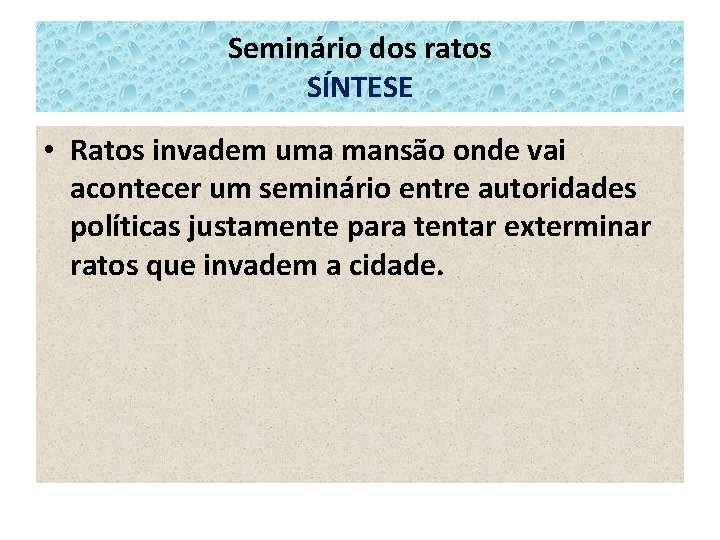 Seminário dos ratos
SÍNTESE

• Ratos invadem uma mansão onde vai acontecer um seminário entre autoridades políticas justamente para tentar exterminar ratos que invadem a cidade.